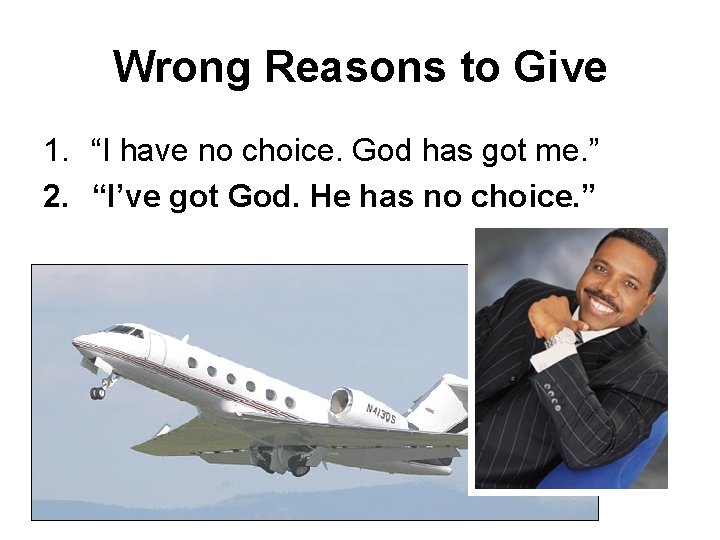 Wrong Reasons to Give

1. “I have no choice. God has got me.”

2. “I’ve got God. He has no choice.”

N413QS